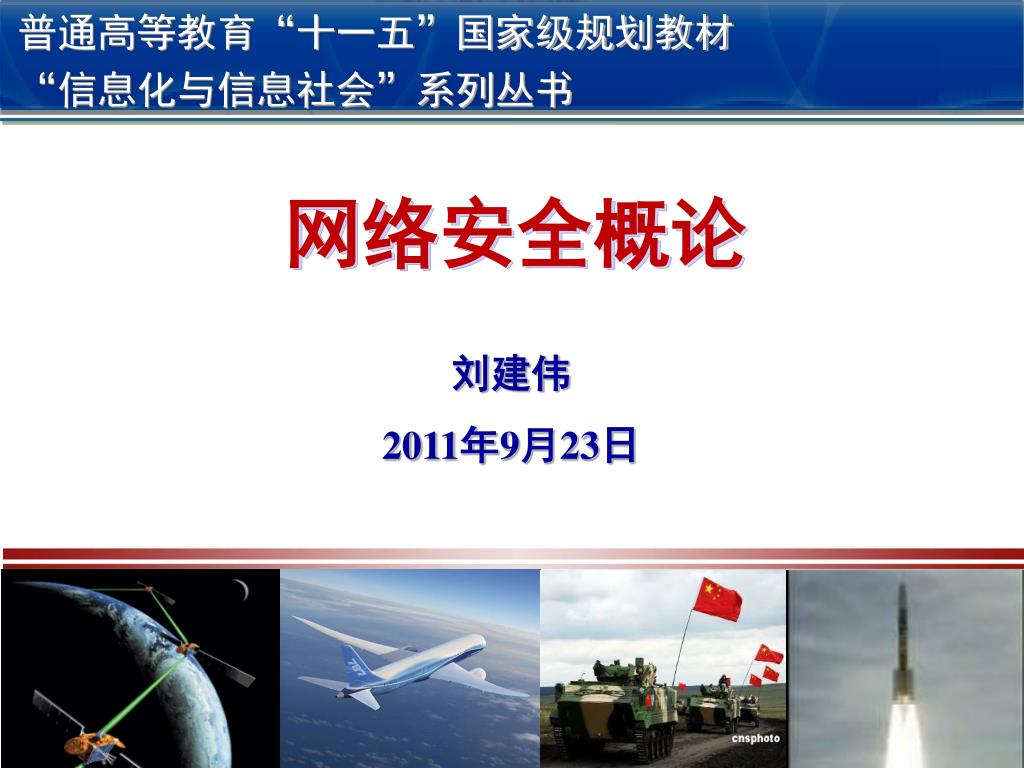 普通高等教育“十一五”国家级规划教材
“信息化与信息社会”系列丛书

网络安全概论

刘建伟

2011年9月23日

787

cnsphoto